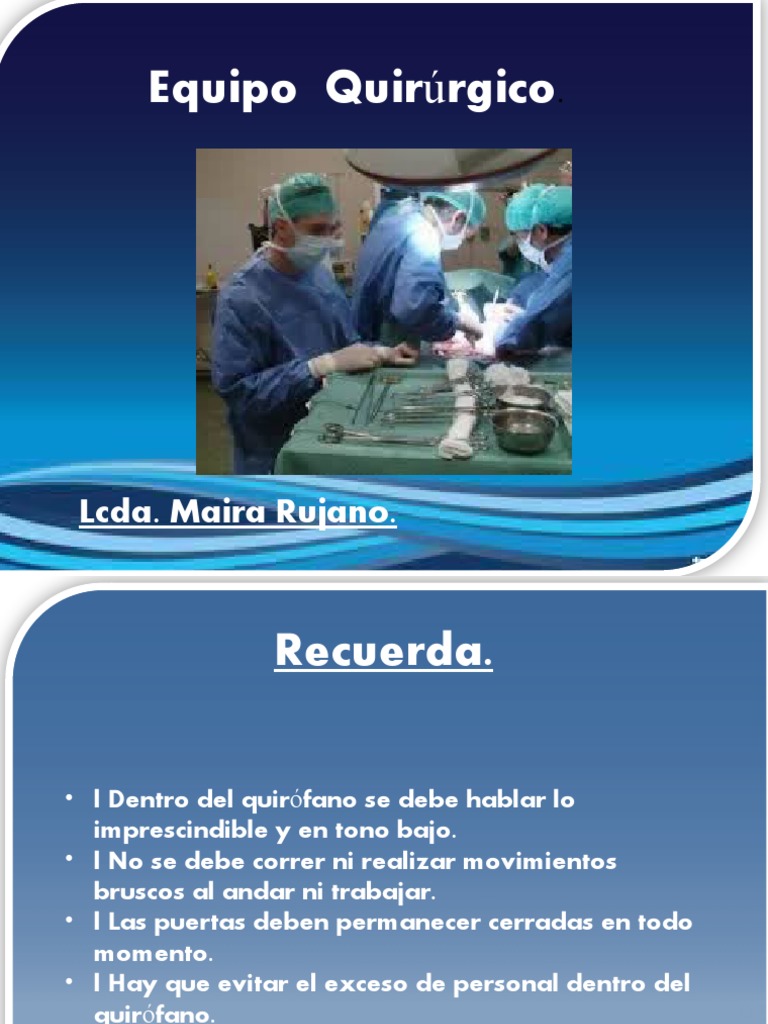 Equipo Quirúrgico.

Lcda. Maira Rujano.

Recuerda.

• l Dentro del quirófano se debe hablar lo imprescindible y en tono bajo.
• l No se debe correr ni realizar movimientos bruscos al andar ni trabajar.
• l Las puertas deben permanecer cerradas en todo momento.
• l Hay que evitar el exceso de personal dentro del quirófano.